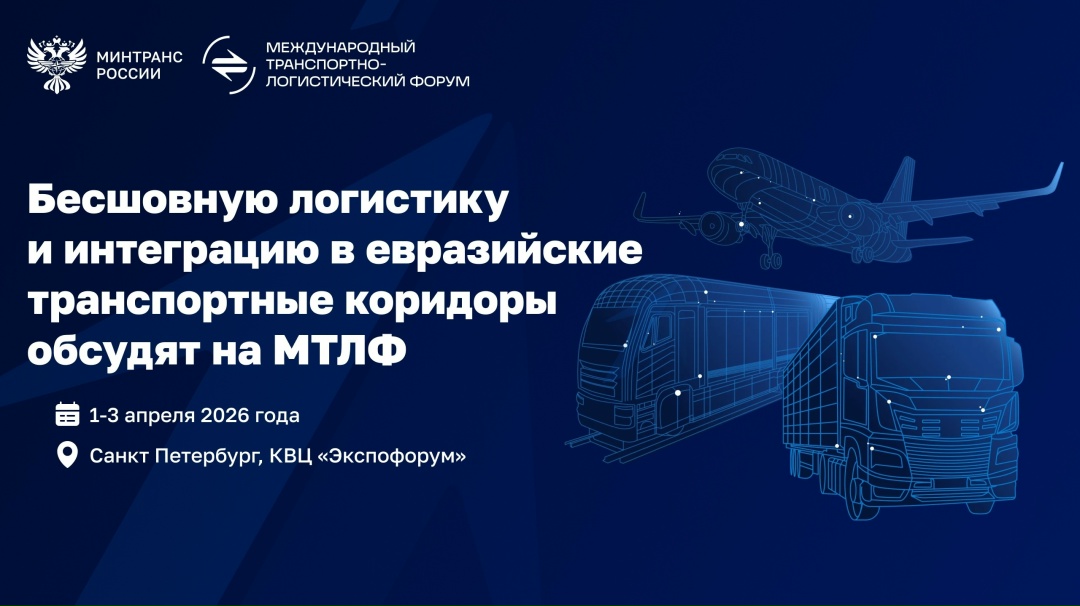 МИНТРАНС РОССИИ

МЕЖДУНАРОДНЫЙ ТРАНСПОРТНО-ЛОГИСТИЧЕСКИЙ ФОРУМ

Бесшовную логистику и интеграцию в евразийские транспортные коридоры обсудят на МТЛФ

1-3 апреля 2026 года

Санкт Петербург, КВЦ «Экспофорум»